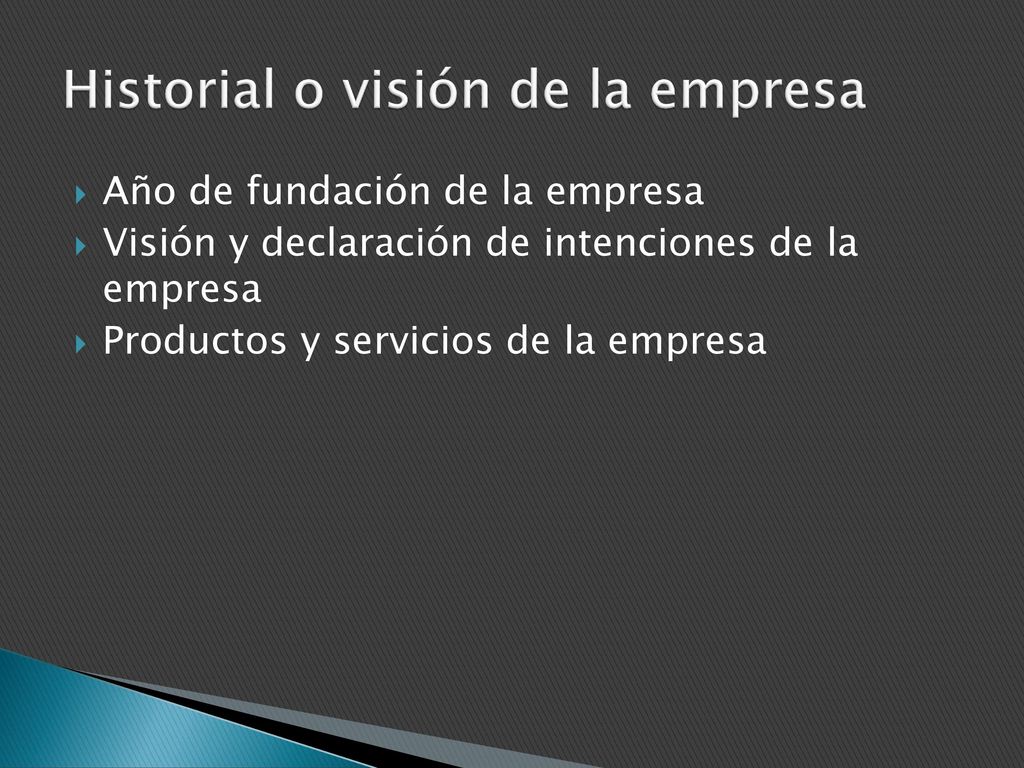 Historial o visión de la empresa

Año de fundación de la empresa
Visión y declaración de intenciones de la empresa
Productos y servicios de la empresa